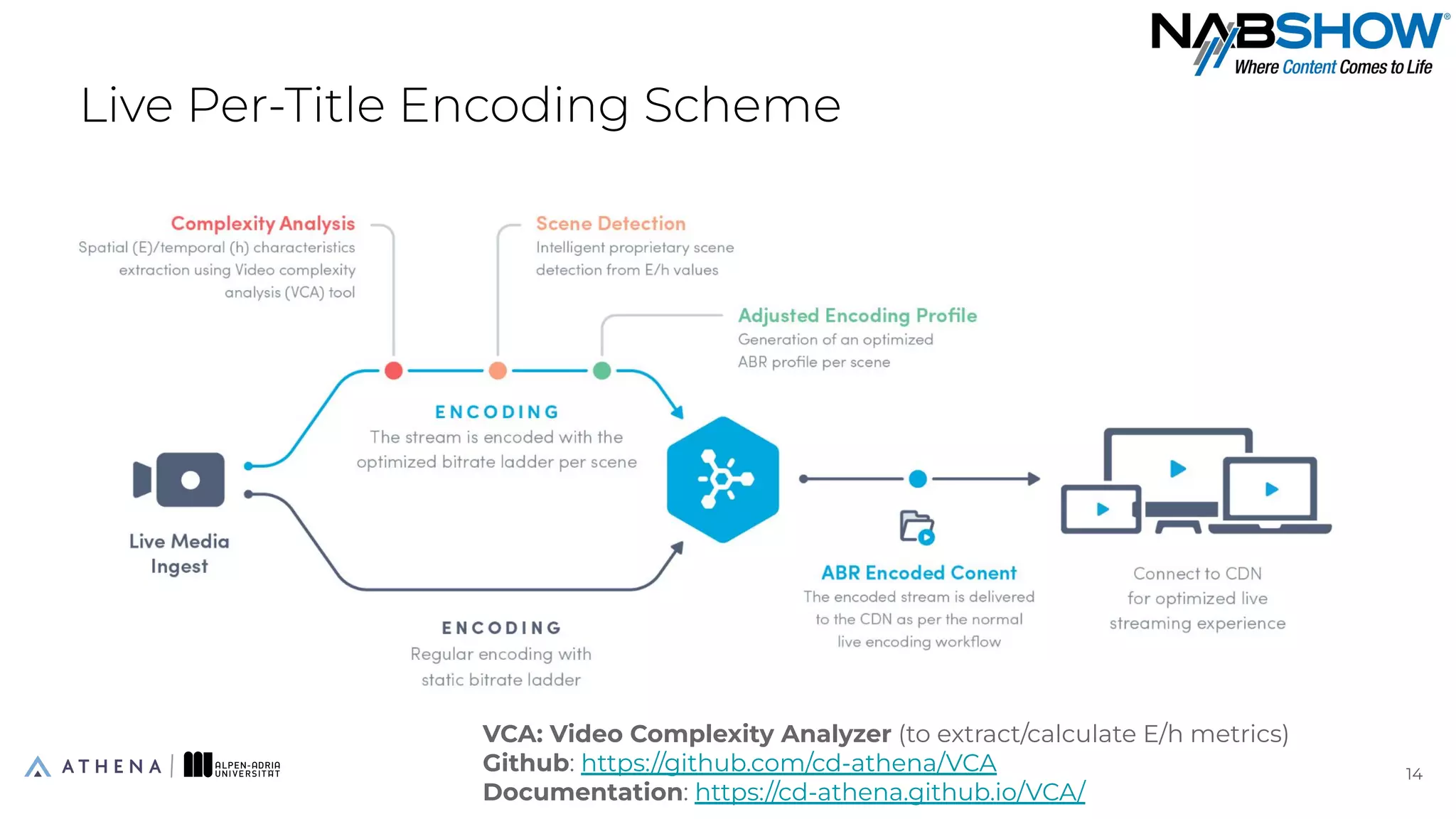 NABSHOW®
Where Content Comes to Life

Live Per-Title Encoding Scheme

Complexity Analysis
Spatial (E)/temporal (h) characteristics extraction using Video complexity analysis (VCA) tool

Scene Detection
Intelligent proprietary scene detection from E/h values

Adjusted Encoding Profile
Generation of an optimized ABR profile per scene

ENCODING
The stream is encoded with the optimized bitrate ladder per scene

Live Media Ingest

ENCODING
Regular encoding with static bitrate ladder

ABR Encoded Conent
The encoded stream is delivered to the CDN as per the normal live encoding workflow

Connect to CDN for optimized live streaming experience

VCA: Video Complexity Analyzer (to extract/calculate E/h metrics)
Github: https://github.com/cd-athena/VCA
Documentation: https://cd-athena.github.io/VCA/

ATHENA | ALPEN-ADRIA UNIVERSITÄT

14